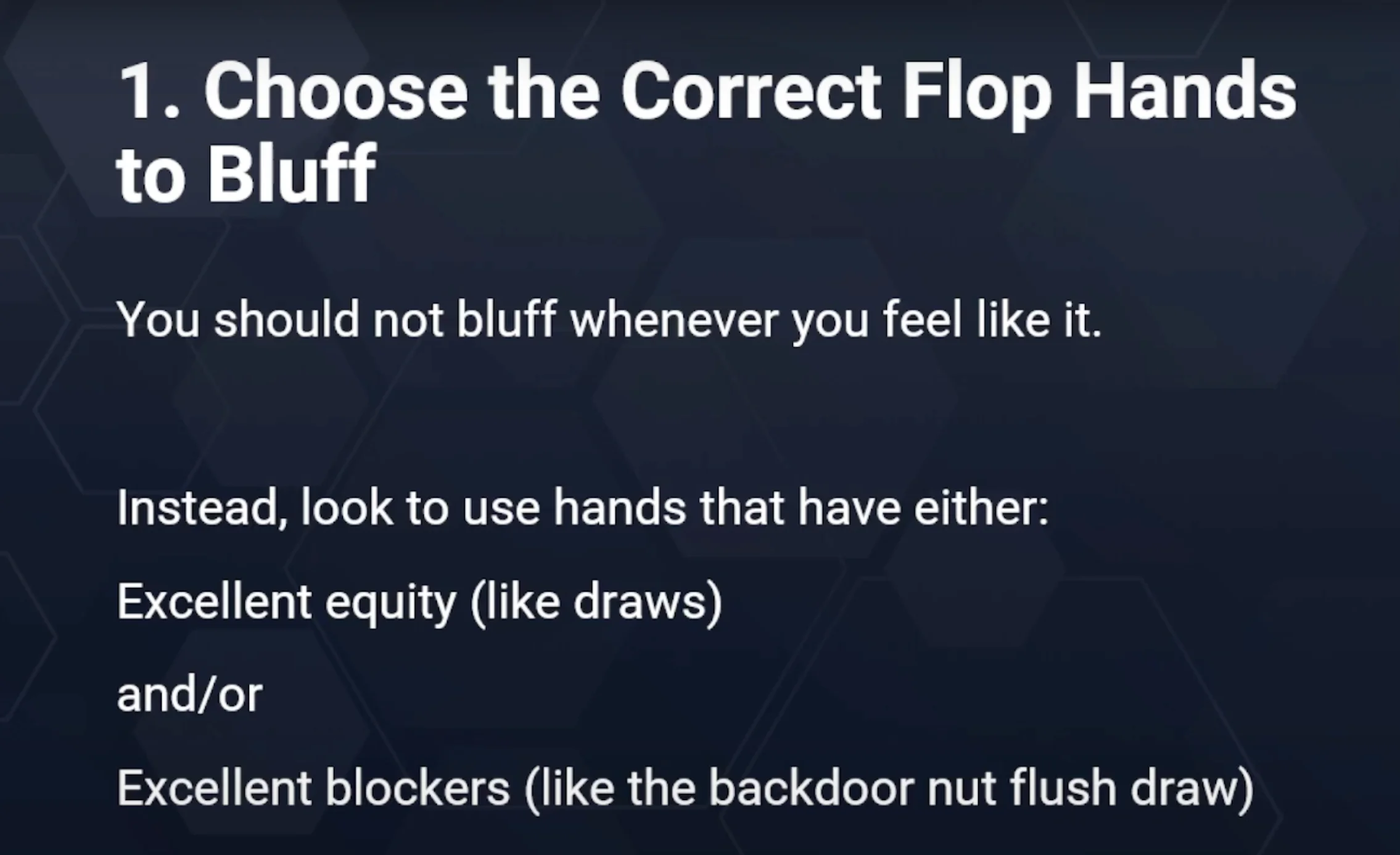 1. Choose the Correct Flop Hands to Bluff

You should not bluff whenever you feel like it.

Instead, look to use hands that have either:

Excellent equity (like draws)

and/or

Excellent blockers (like the backdoor nut flush draw)